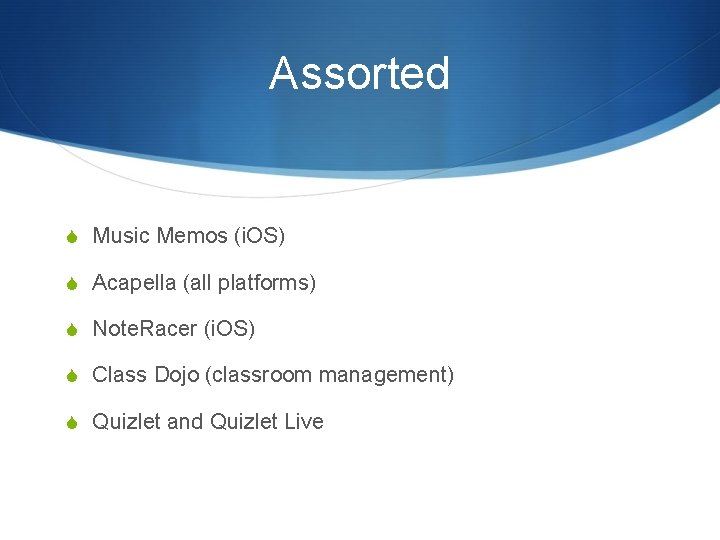 Assorted

Music Memos (iOS)

Acapella (all platforms)

NoteRacer (iOS)

Class Dojo (classroom management)

Quizlet and Quizlet Live